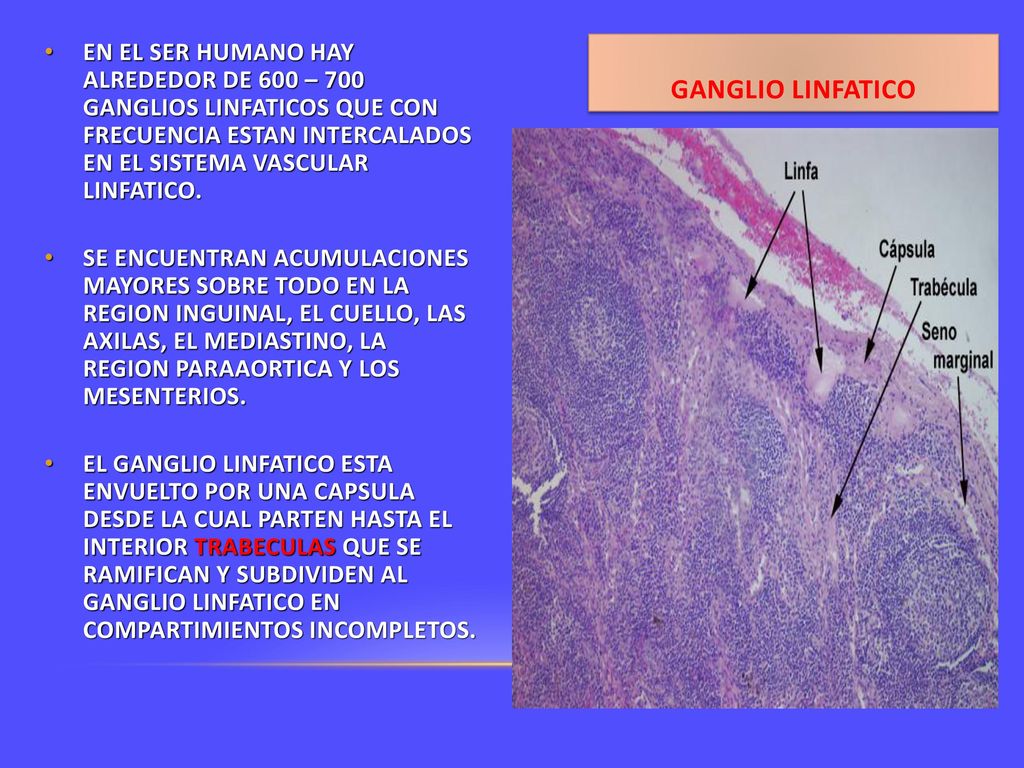 • EN EL SER HUMANO HAY ALREDEDOR DE 600 – 700 GANGLIOS LINFATICOS QUE CON FRECUENCIA ESTAN INTERCALADOS EN EL SISTEMA VASCULAR LINFATICO.

• SE ENCUENTRAN ACUMULACIONES MAYORES SOBRE TODO EN LA REGION INGUINAL, EL CUELLO, LAS AXILAS, EL MEDIASTINO, LA REGION PARAAORTICA Y LOS MESENTERIOS.

• EL GANGLIO LINFATICO ESTA ENVUELTO POR UNA CAPSULA DESDE LA CUAL PARTEN HASTA EL INTERIOR TRABECULAS QUE SE RAMIFICAN Y SUBDIVIDEN AL GANGLIO LINFATICO EN COMPARTIMIENTOS INCOMPLETOS.

GANGLIO LINFATICO

Linfa

Cápsula

Trabécula

Seno marginal